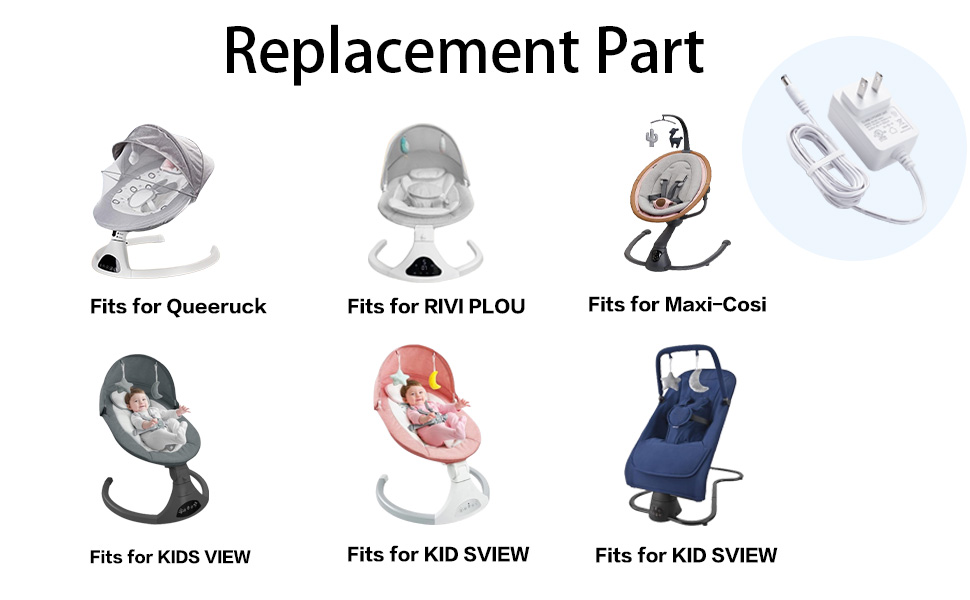 Replacement Part

Fits for Queeruck

Fits for RIVI PLOU

Fits for Maxi-Cosi

Fits for KIDS VIEW

Fits for KID SVIEW

Fits for KID SVIEW